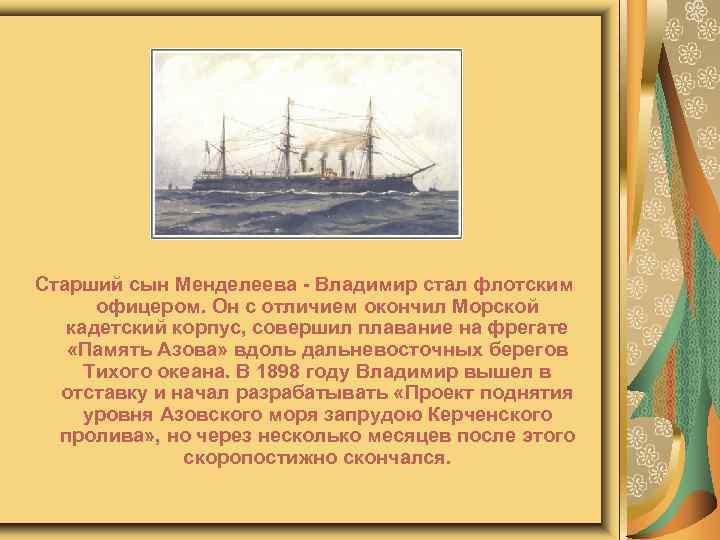 Старший сын Менделеева - Владимир стал флотским офицером. Он с отличием окончил Морской кадетский корпус, совершил плавание на фрегате «Память Азова» вдоль дальневосточных берегов Тихого океана. В 1898 году Владимир вышел в отставку и начал разрабатывать «Проект поднятия уровня Азовского моря запрудою Керченского пролива», но через несколько месяцев после этого скоропостижно скончался.